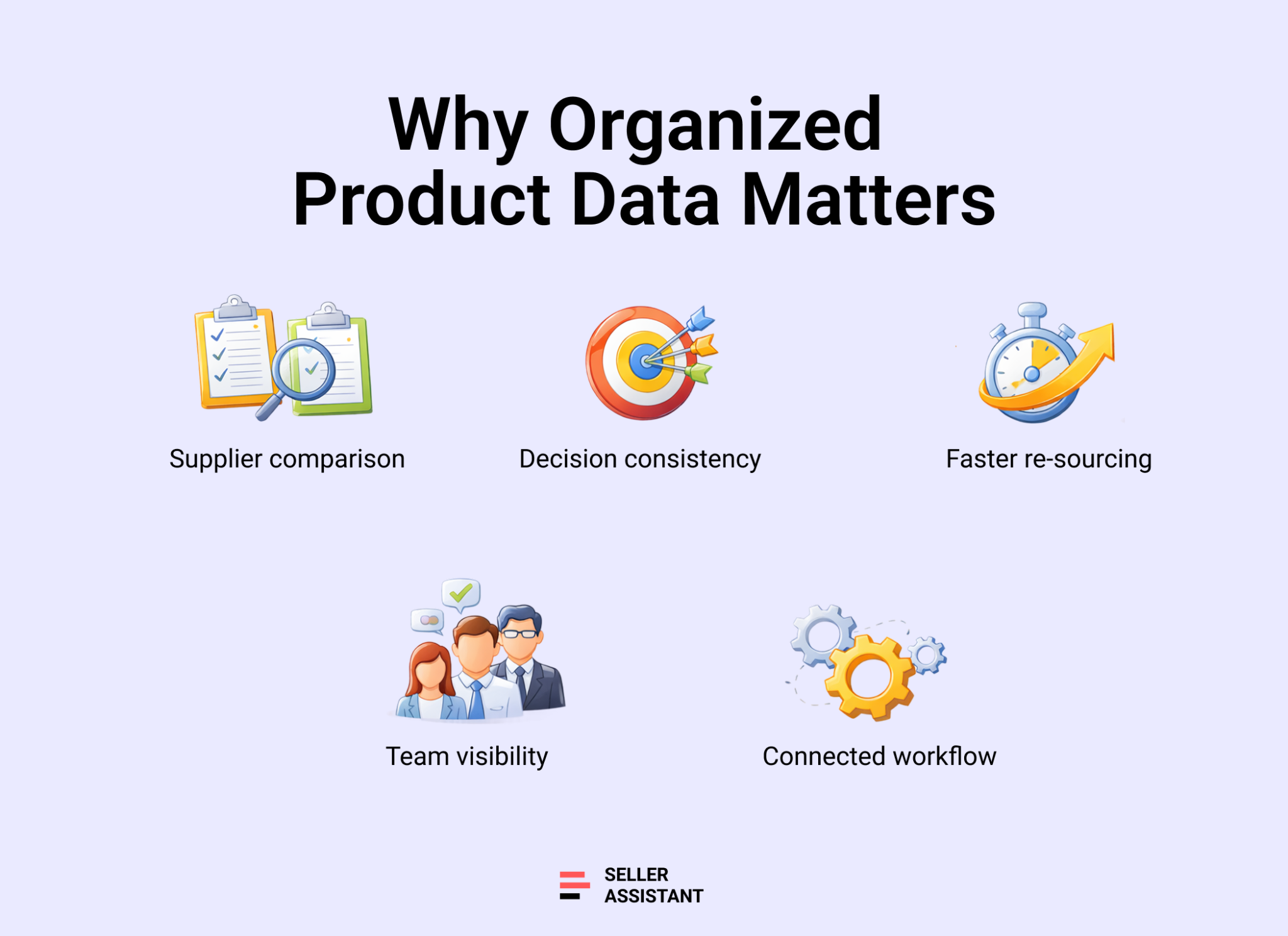 Why Organized Product Data Matters

Supplier comparison

Decision consistency

Faster re-sourcing

Team visibility

Connected workflow

SELLER ASSISTANT